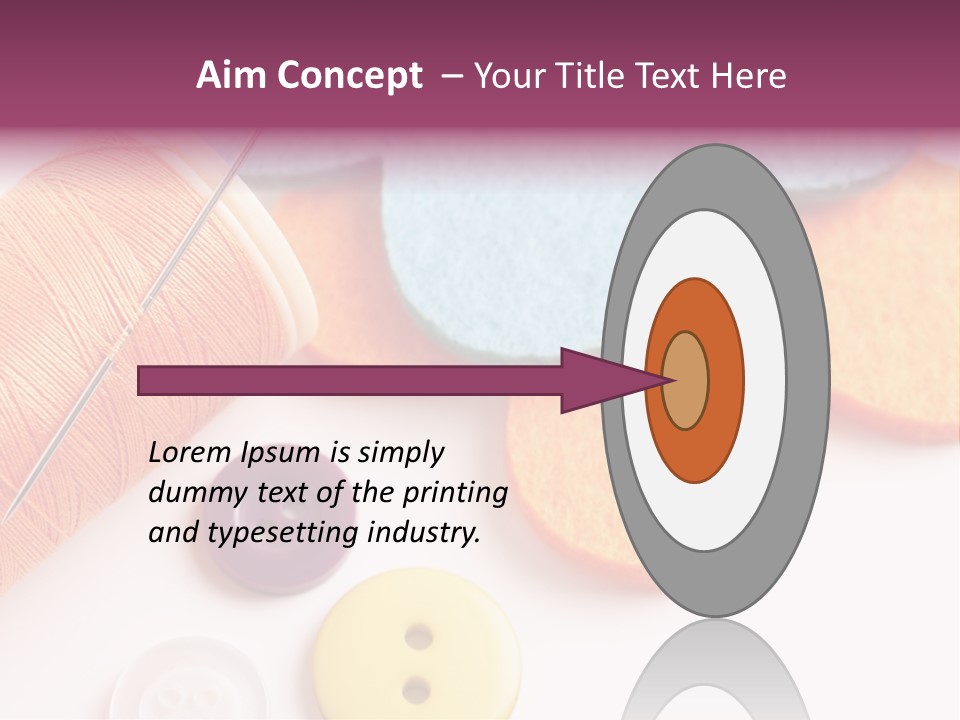 Aim Concept – Your Title Text Here

Lorem Ipsum is simply dummy text of the printing and typesetting industry.